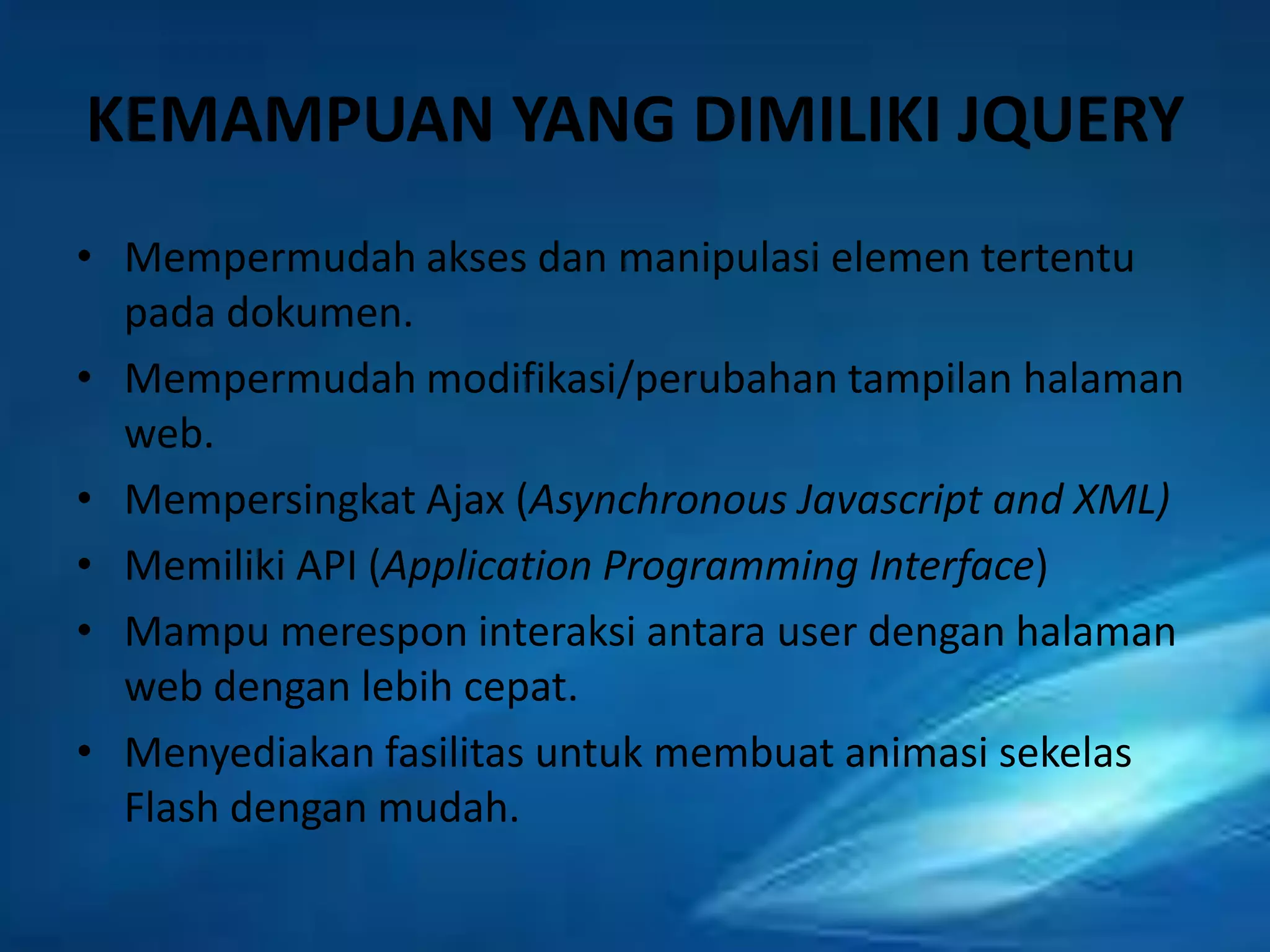 KEMAMPUAN YANG DIMILIKI JQUERY

• Mempermudah akses dan manipulasi elemen tertentu pada dokumen.
• Mempermudah modifikasi/perubahan tampilan halaman web.
• Mempersingkat Ajax (Asynchronous Javascript and XML)
• Memiliki API (Application Programming Interface)
• Mampu merespon interaksi antara user dengan halaman web dengan lebih cepat.
• Menyediakan fasilitas untuk membuat animasi sekelas Flash dengan mudah.